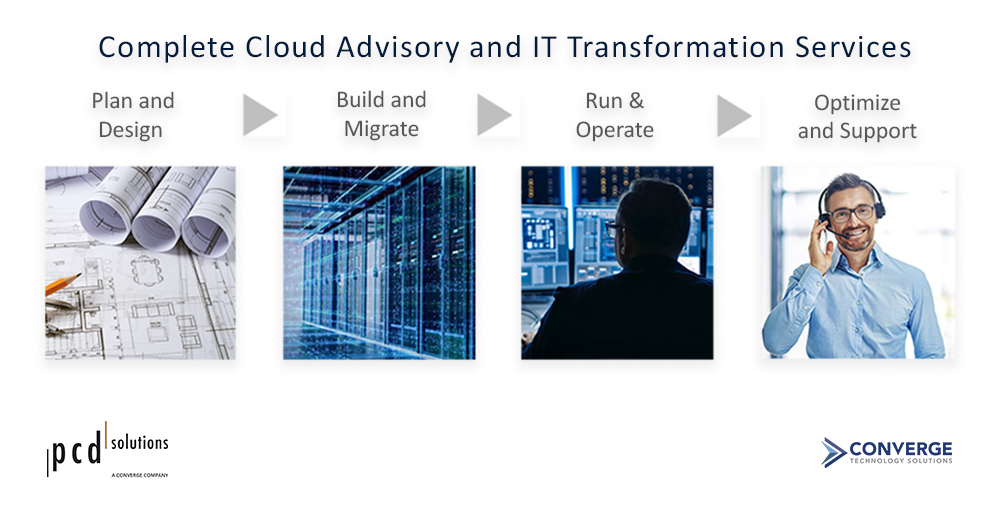 Complete Cloud Advisory and IT Transformation Services

Plan and Design

Build and Migrate

Run & Operate

Optimize and Support

pcd solutions
A CONVERGE COMPANY

CONVERGE
TECHNOLOGY SOLUTIONS